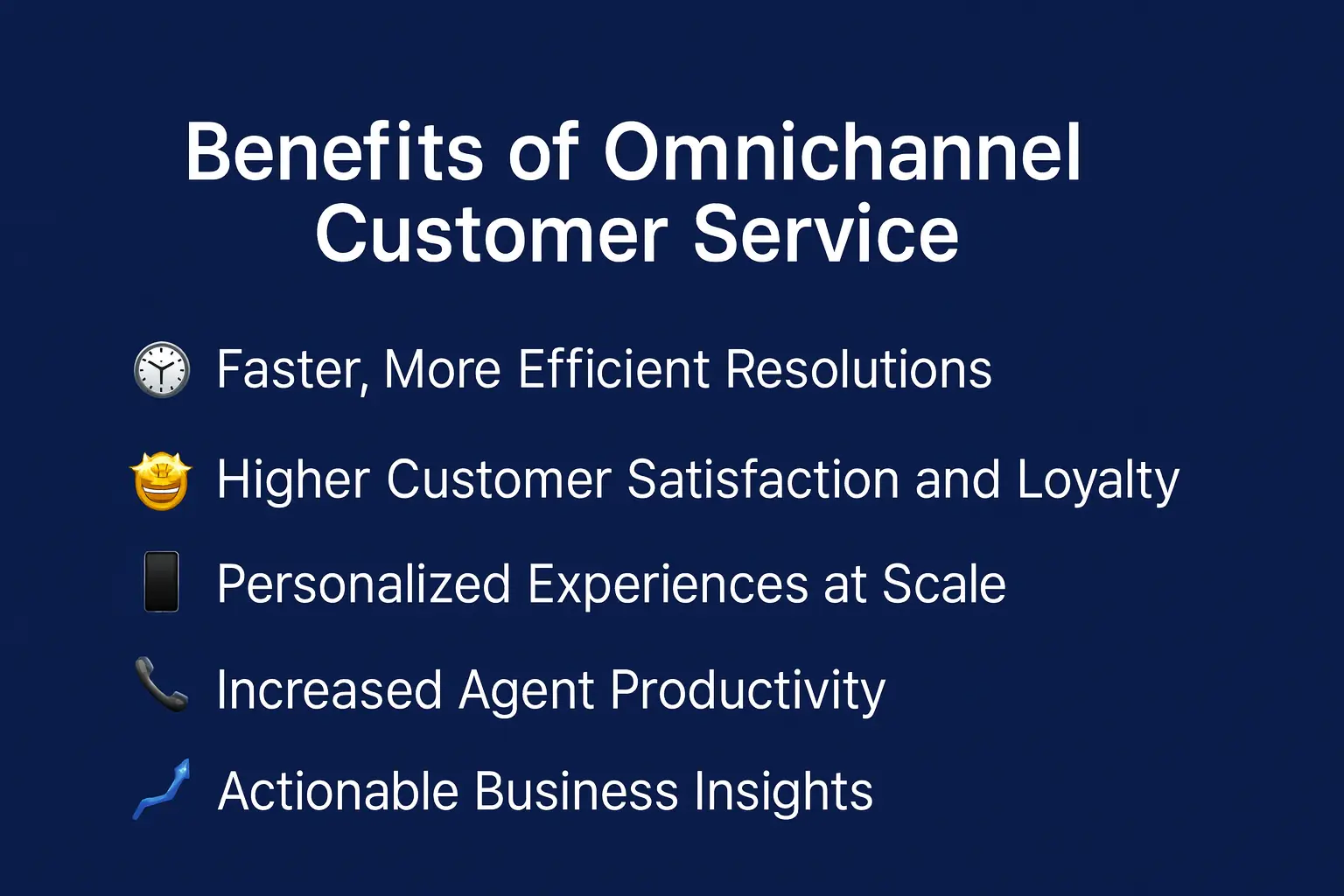 Benefits of Omnichannel Customer Service

Faster, More Efficient Resolutions

Higher Customer Satisfaction and Loyalty

Personalized Experiences at Scale

Increased Agent Productivity

Actionable Business Insights